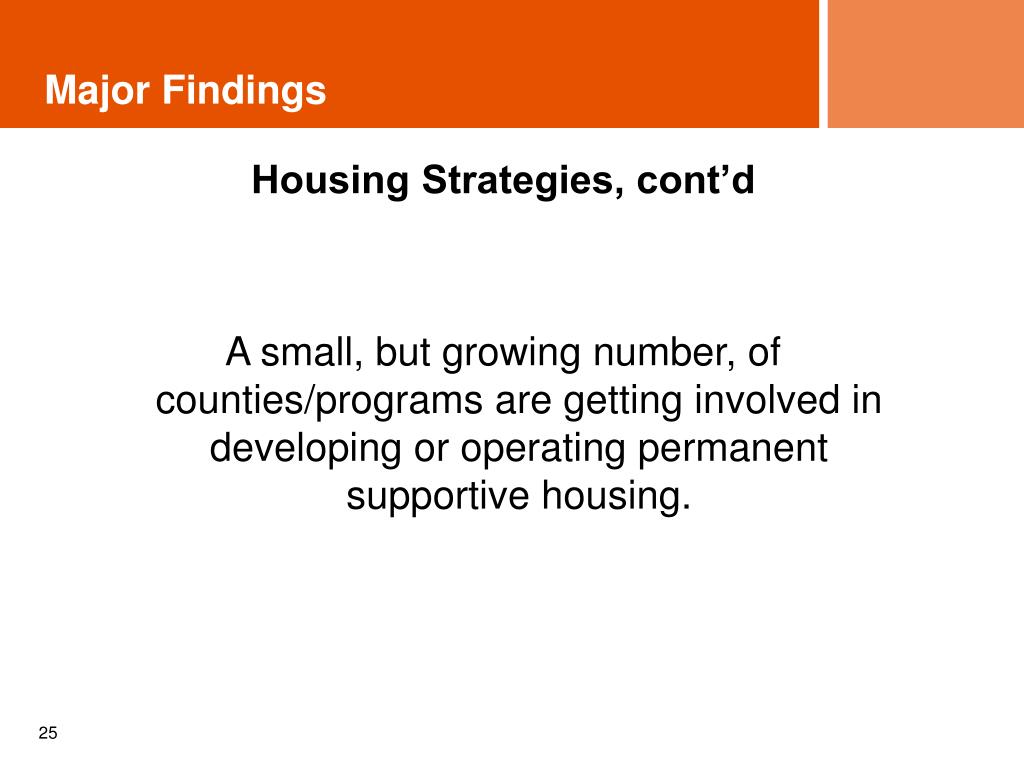 Major Findings

Housing Strategies, cont’d

A small, but growing number, of counties/programs are getting involved in developing or operating permanent supportive housing.

25